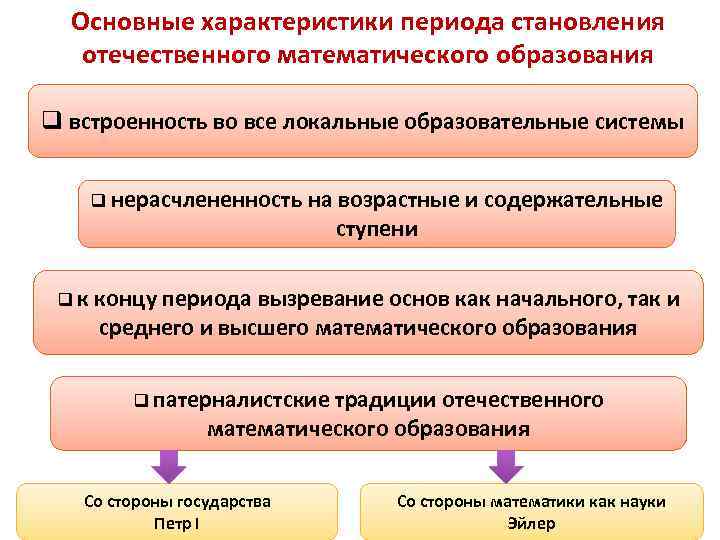 Основные характеристики периода становления отечественного математического образования

❑ встроенность во все локальные образовательные системы

❑ нерасчлененность на возрастные и содержательные ступени

❑ к концу периода вызревание основ как начального, так и среднего и высшего математического образования

❑ патерналистские традиции отечественного математического образования

Со стороны государства
Петр I

Со стороны математики как науки
Эйлер